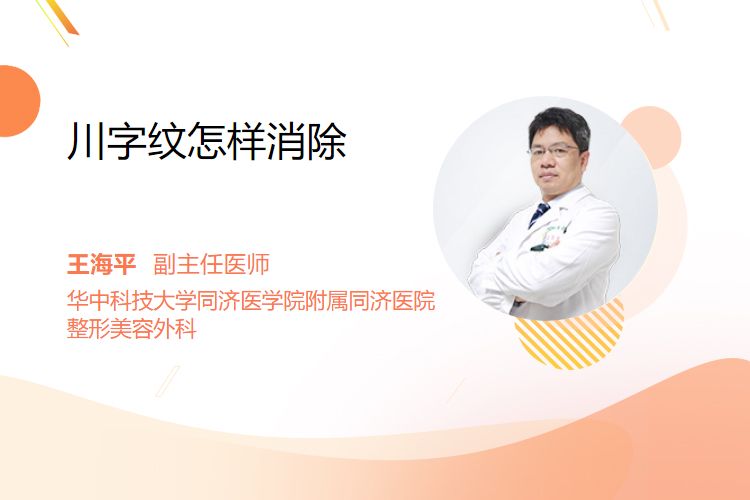 川字纹怎样消除

王海平 副主任医师
华中科技大学同济医学院附属同济医院
整形美容外科